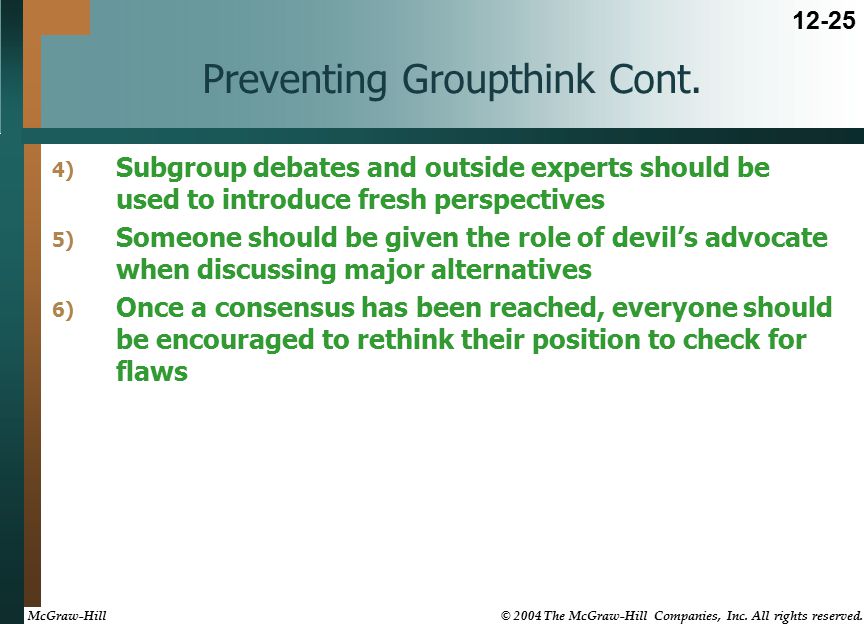 12-25

Preventing Groupthink Cont.

4) Subgroup debates and outside experts should be used to introduce fresh perspectives

5) Someone should be given the role of devil's advocate when discussing major alternatives

6) Once a consensus has been reached, everyone should be encouraged to rethink their position to check for flaws

McGraw-Hill

© 2004 The McGraw-Hill Companies, Inc. All rights reserved.